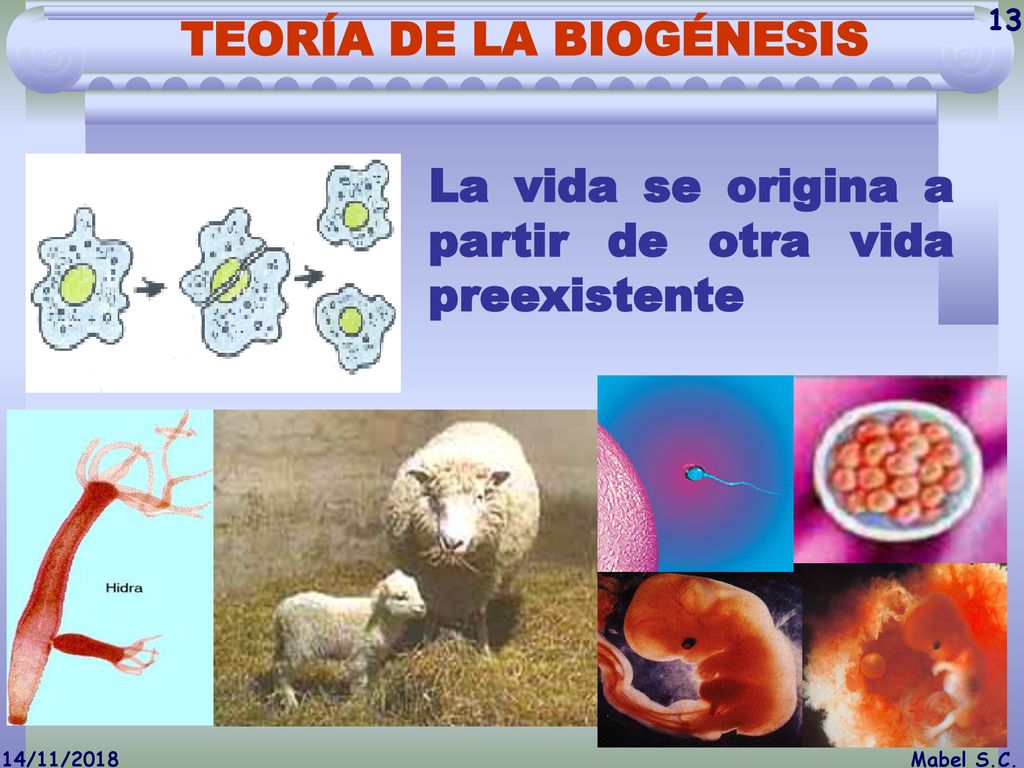 TEORÍA DE LA BIOGÉNESIS

13

La vida se origina a partir de otra vida preexistente

Hidra

14/11/2018

Mabel S.C.